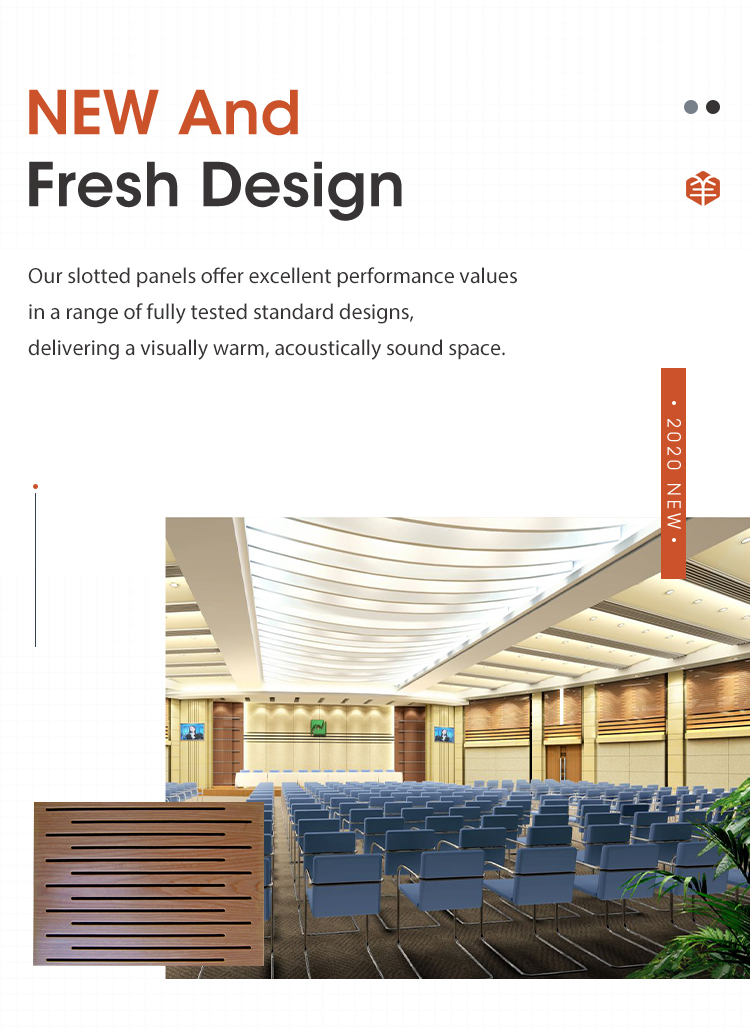 NEW And
Fresh Design

Our slotted panels offer excellent performance values in a range of fully tested standard designs, delivering a visually warm, acoustically sound space.

• 2020 NEW •